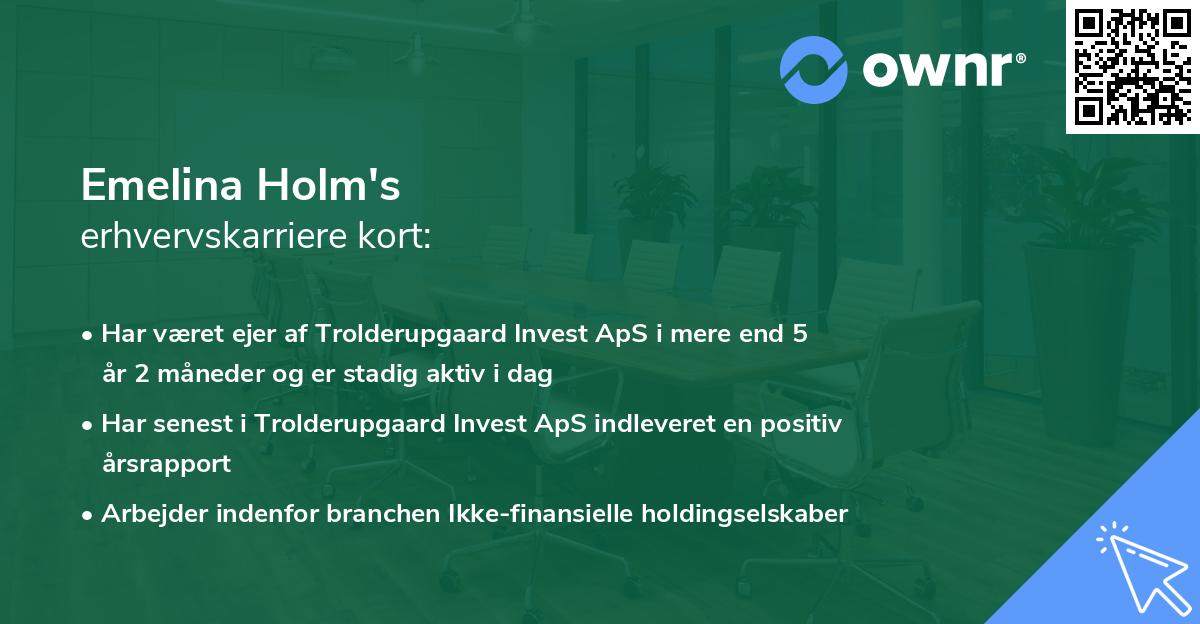 ownr®

Emelina Holm's
erhvervskarriere kort:

• Har været ejer af Trolderupgaard Invest ApS i mere end 5 år 2 måneder og er stadig aktiv i dag

• Har senest i Trolderupgaard Invest ApS indleveret en positiv årsrapport

• Arbejder indenfor branchen Ikke-finansielle holdingselskaber